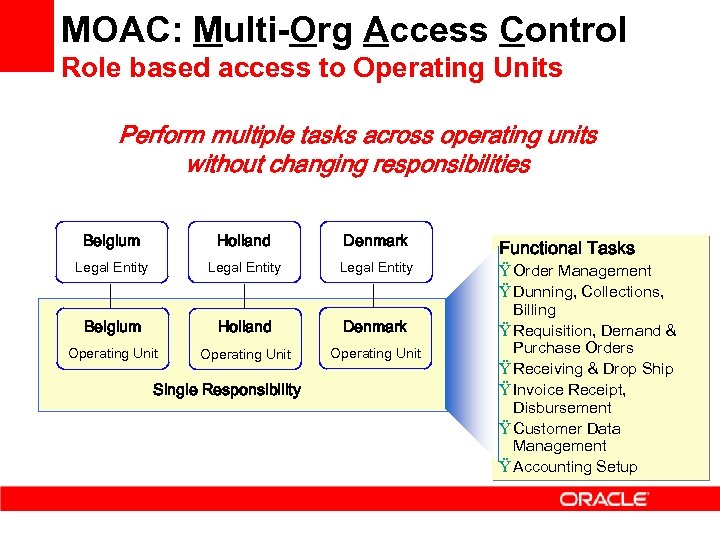 MOAC: Multi-Org Access Control
Role based access to Operating Units

Perform multiple tasks across operating units without changing responsibilities

Belgium
Legal Entity

Holland
Legal Entity

Denmark
Legal Entity

Belgium
Operating Unit

Holland
Operating Unit

Denmark
Operating Unit

Single Responsibility

Functional Tasks
Ÿ Order Management
Ÿ Dunning, Collections, Billing
Ÿ Requisition, Demand & Purchase Orders
Ÿ Receiving & Drop Ship
Ÿ Invoice Receipt, Disbursement
Ÿ Customer Data Management
Ÿ Accounting Setup

ORACLE